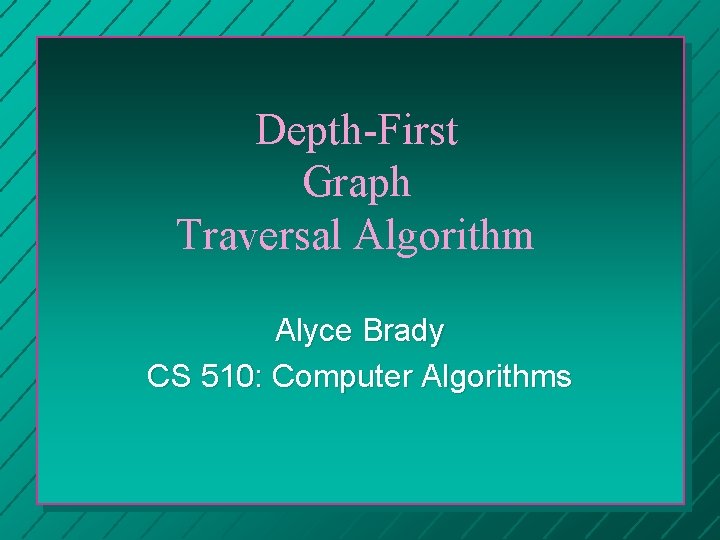 Depth-First
Graph
Traversal Algorithm

Alyce Brady
CS 510: Computer Algorithms